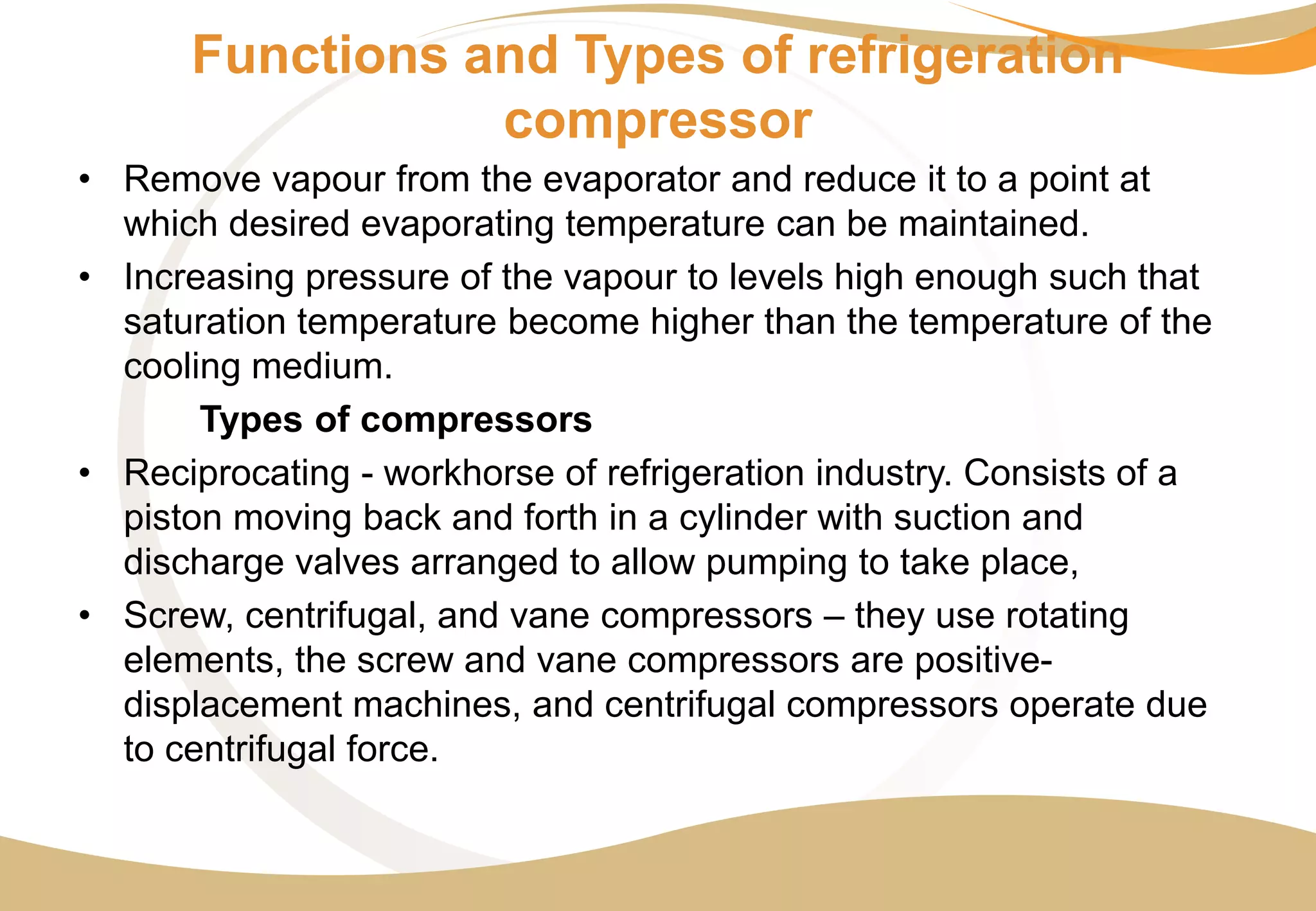 Functions and Types of refrigeration compressor

• Remove vapour from the evaporator and reduce it to a point at which desired evaporating temperature can be maintained.

• Increasing pressure of the vapour to levels high enough such that saturation temperature become higher than the temperature of the cooling medium.

Types of compressors

• Reciprocating - workhorse of refrigeration industry. Consists of a piston moving back and forth in a cylinder with suction and discharge valves arranged to allow pumping to take place,

• Screw, centrifugal, and vane compressors – they use rotating elements, the screw and vane compressors are positive-displacement machines, and centrifugal compressors operate due to centrifugal force.